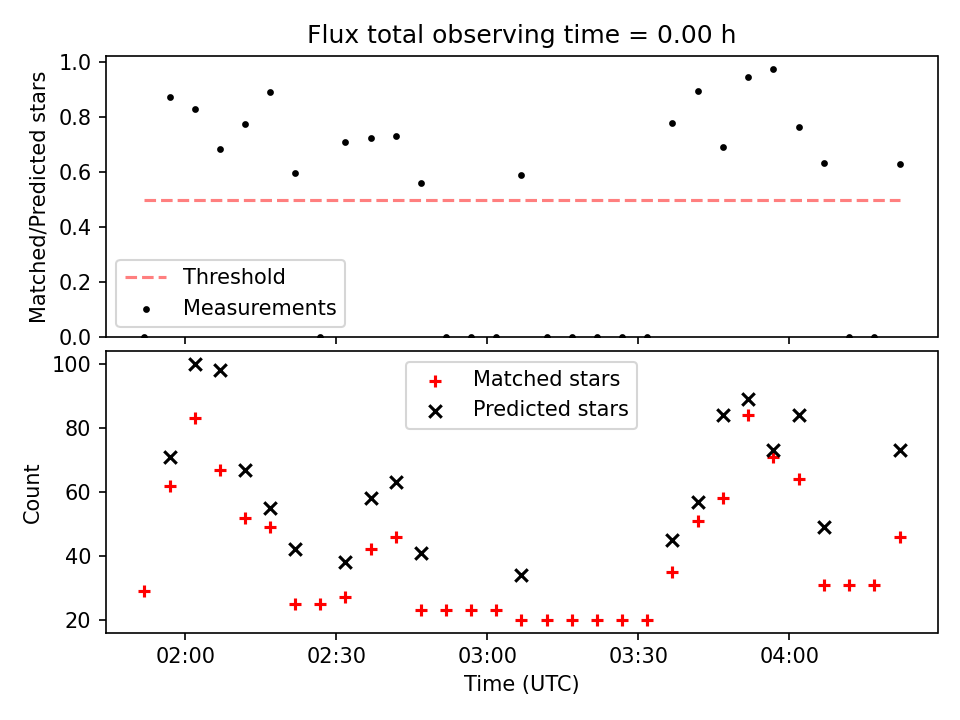 Flux total observing time = 0.00 h

Matched/Predicted stars

1.0
0.8
0.6
0.4
0.2
0.0

Threshold
Measurements

Count

100
80
60
40
20

Matched stars
Predicted stars

02:00
02:30
03:00
03:30
04:00

Time (UTC)